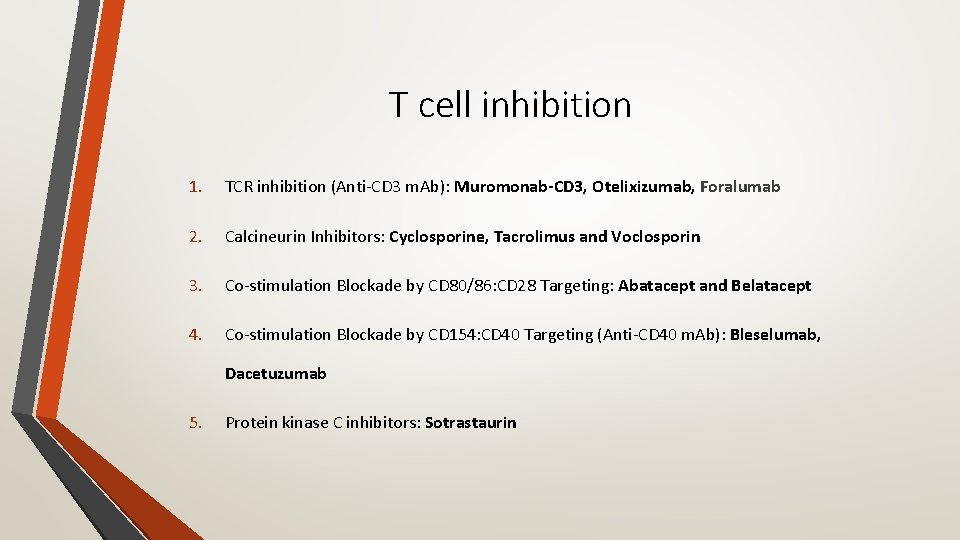 T cell inhibition

1. TCR inhibition (Anti-CD3 mAb): Muromonab-CD3, Otelixizumab, Foralumab

2. Calcineurin Inhibitors: Cyclosporine, Tacrolimus and Voclosporin

3. Co-stimulation Blockade by CD80/86:CD28 Targeting: Abatacept and Belatacept

4. Co-stimulation Blockade by CD154:CD40 Targeting (Anti-CD40 mAb): Bleselumab, Dacetuzumab

5. Protein kinase C inhibitors: Sotrastaurin